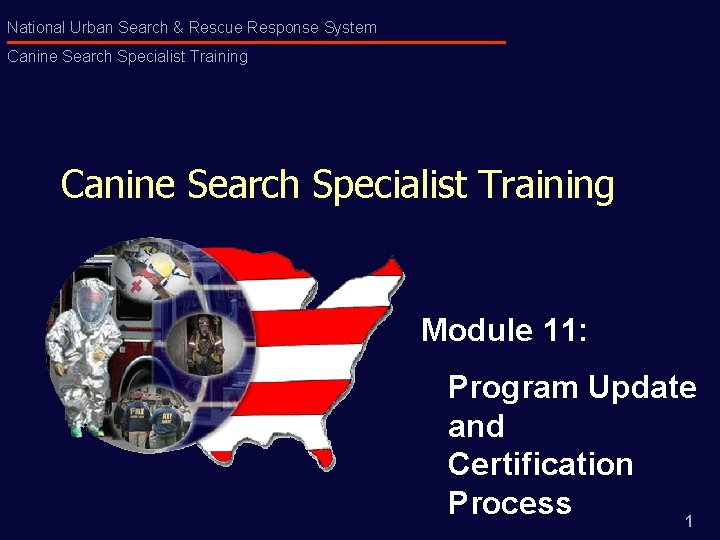 National Urban Search & Rescue Response System

Canine Search Specialist Training

Canine Search Specialist Training

FBI

ATF

Module 11:

Program Update and Certification Process

1